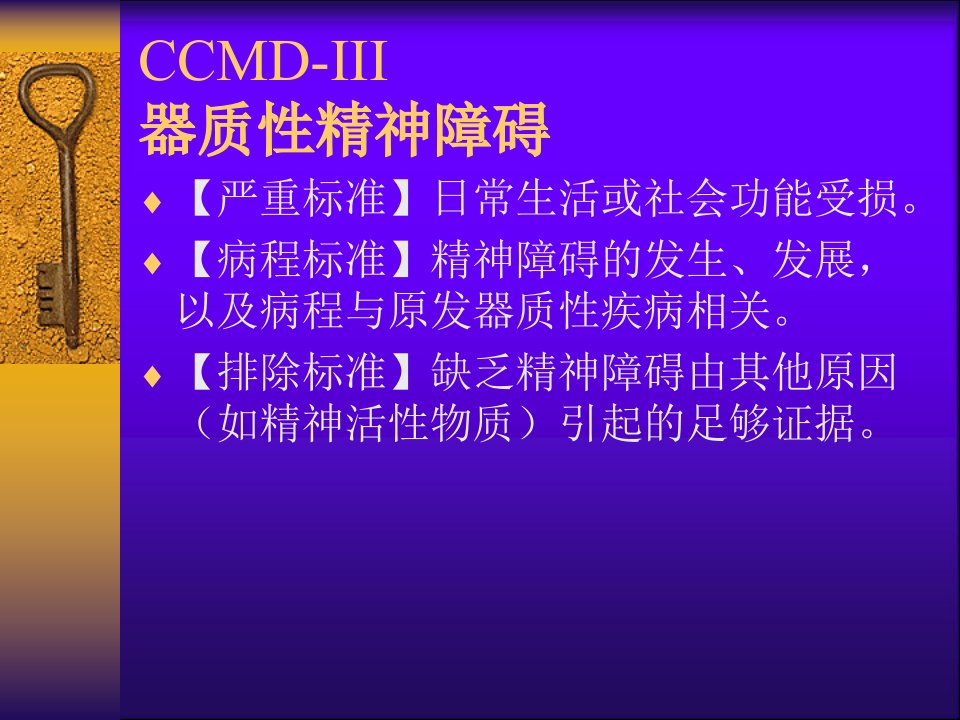 CCMD-III
器质性精神障碍

♦【严重标准】日常生活或社会功能受损。

♦【病程标准】精神障碍的发生、发展，以及病程与原发器质性疾病相关。

♦【排除标准】缺乏精神障碍由其他原因（如精神活性物质）引起的足够证据。